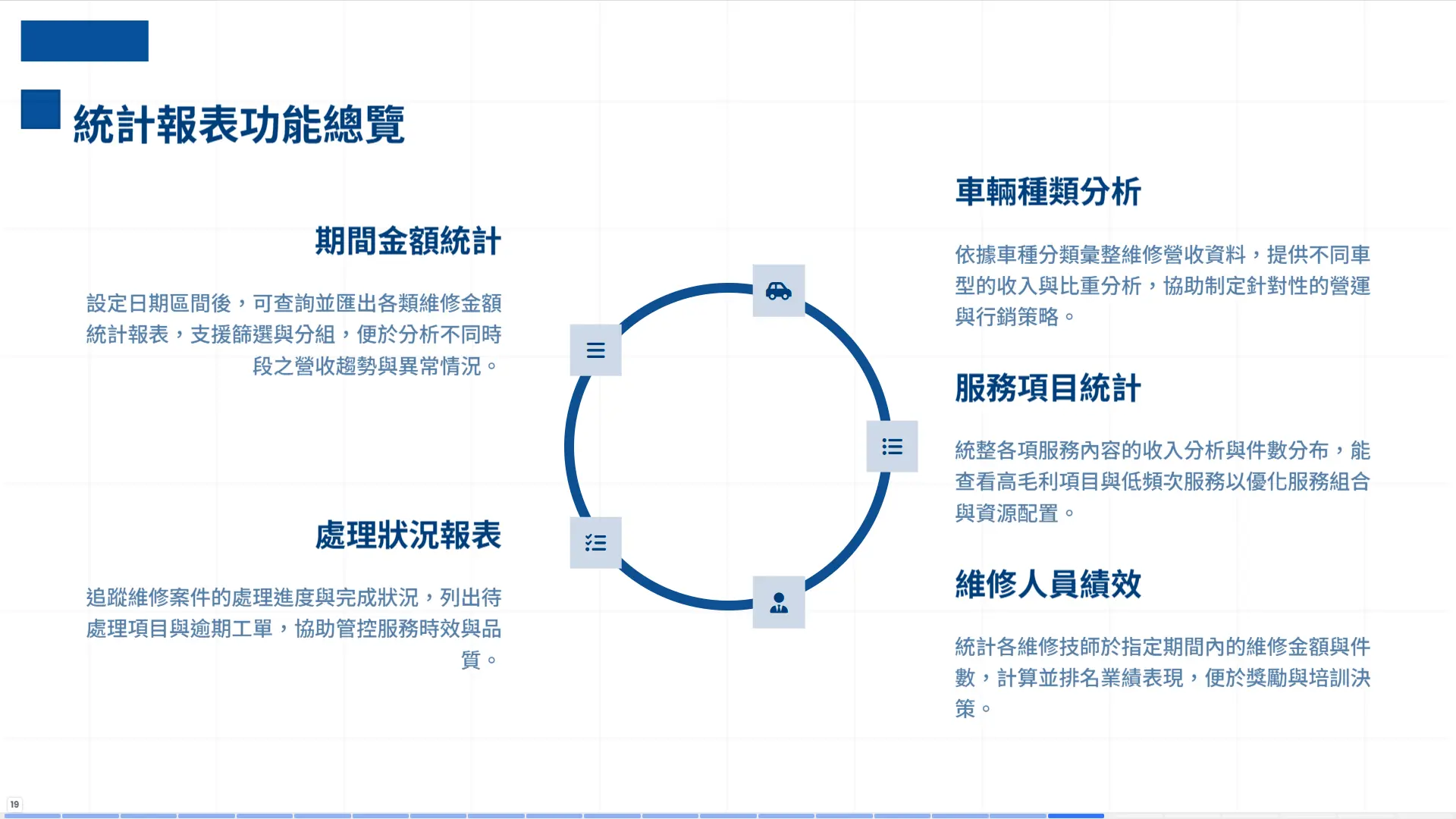 統計報表功能總覽

期間金額統計

設定日期區間後，可查詢並匯出各類維修金額統計報表，支援篩選與分組，便於分析不同時段之營收趨勢與異常情況。

處理狀況報表

追蹤維修案件的處理進度與完成狀況，列出待處理項目與逾期工單，協助管控服務時效與品質。

車輛種類分析

依據車種分類彙整維修營收資料，提供不同車型的收入與比重分析，協助制定針對性的營運與行銷策略。

服務項目統計

統整各項服務內容的收入分析與件數分布，能查看高毛利項目與低頻次服務以優化服務組合與資源配置。

維修人員績效

統計各維修技師於指定期間內的維修金額與件數，計算並排名業績表現，便於獎勵與培訓決策。

19